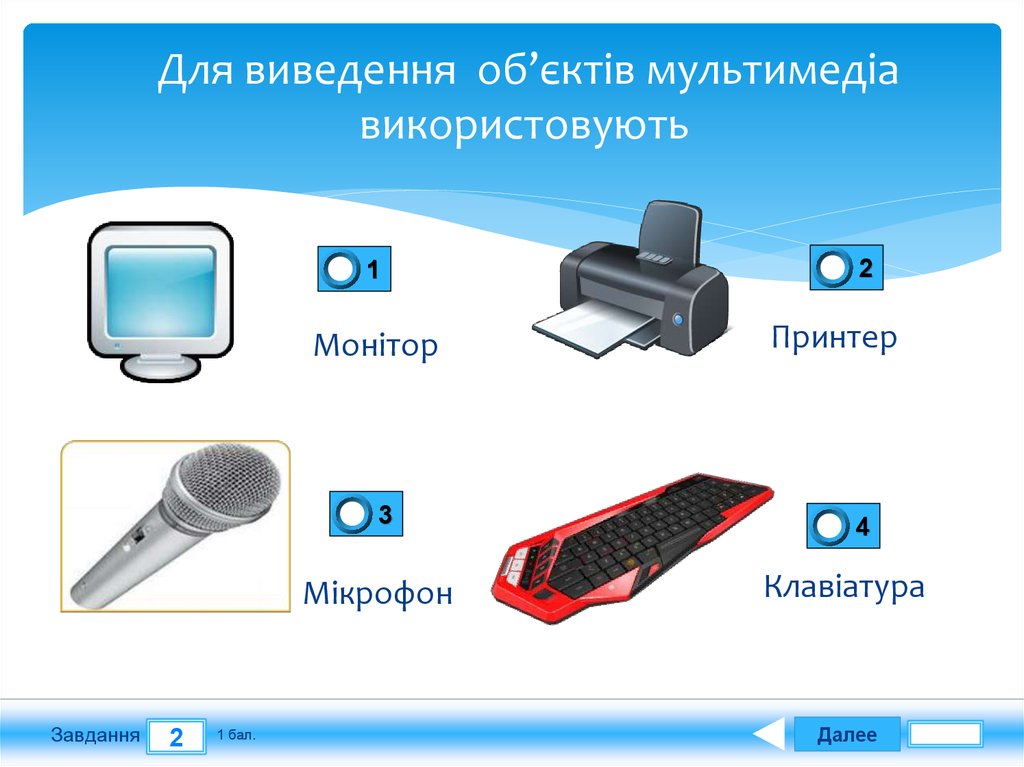 Для виведення об’єктів мультимедіа використовують

1

Монітор

2

Принтер

3

Мікрофон

4

Клавіатура

Завдання 2 1 бал.

Далее